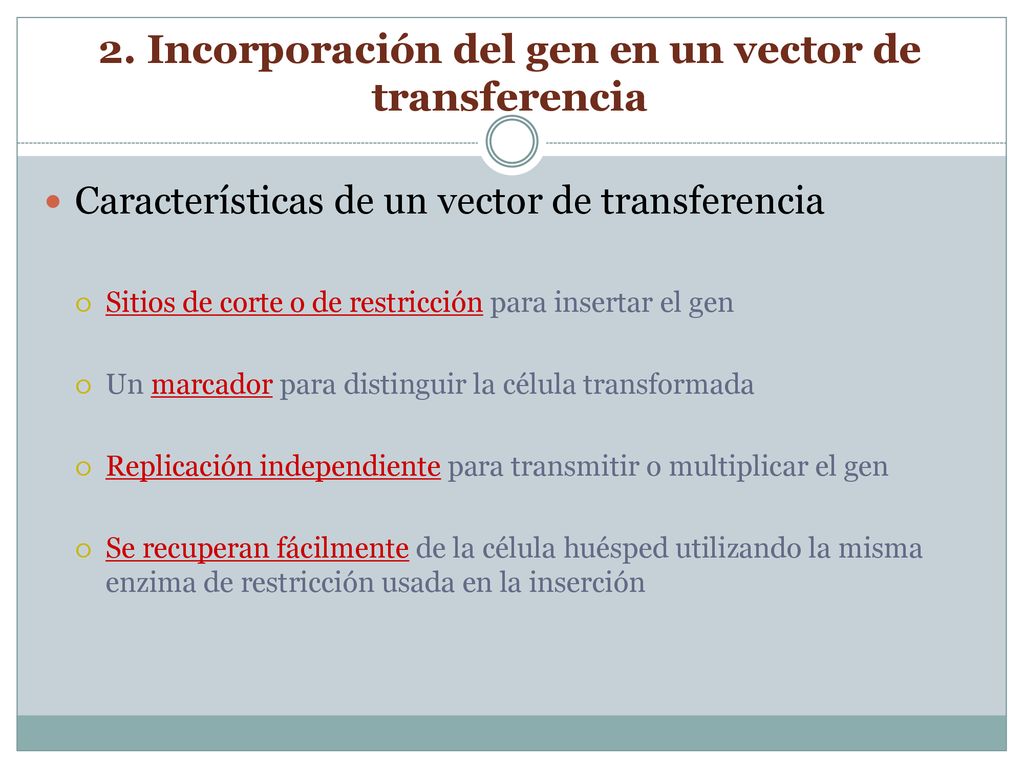 2. Incorporación del gen en un vector de transferencia

Características de un vector de transferencia

Sitios de corte o de restricción para insertar el gen

Un marcador para distinguir la célula transformada

Replicación independiente para transmitir o multiplicar el gen

Se recuperan fácilmente de la célula huésped utilizando la misma enzima de restricción usada en la inserción